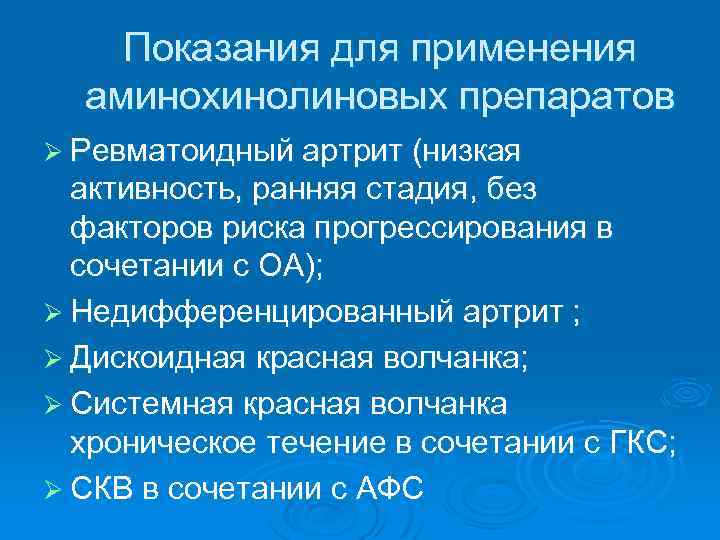 Показания для применения аминохинолиновых препаратов

➢ Ревматоидный артрит (низкая активность, ранняя стадия, без факторов риска прогрессирования в сочетании с ОА);
➢ Недифференцированный артрит ;
➢ Дискоидная красная волчанка;
➢ Системная красная волчанка хроническое течение в сочетании с ГКС;
➢ СКВ в сочетании с АФС